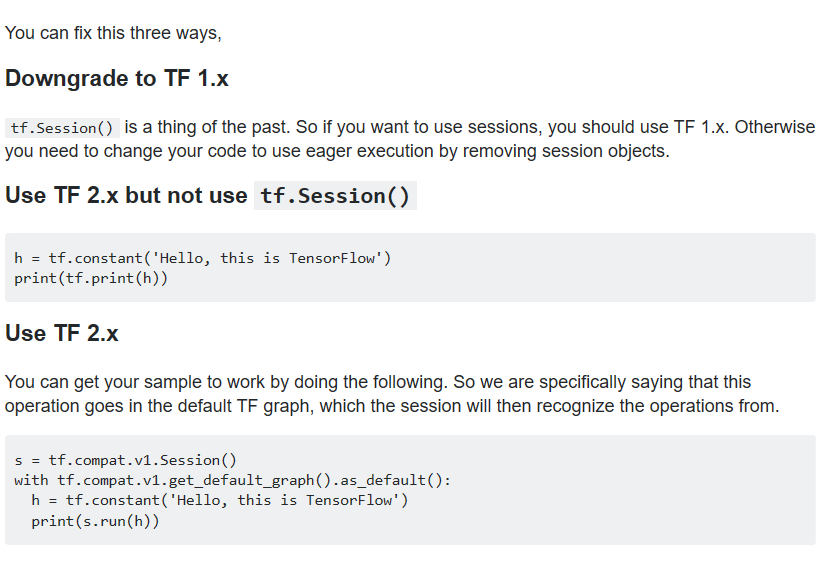 You can fix this three ways,

Downgrade to TF 1.x

tf.Session() is a thing of the past. So if you want to use sessions, you should use TF 1.x. Otherwise you need to change your code to use eager execution by removing session objects.

Use TF 2.x but not use tf.Session()

h = tf.constant('Hello, this is TensorFlow')
print(tf.print(h))

Use TF 2.x

You can get your sample to work by doing the following. So we are specifically saying that this operation goes in the default TF graph, which the session will then recognize the operations from.

s = tf.compat.v1.Session()
with tf.compat.v1.get_default_graph().as_default():
  h = tf.constant('Hello, this is TensorFlow')
  print(s.run(h))